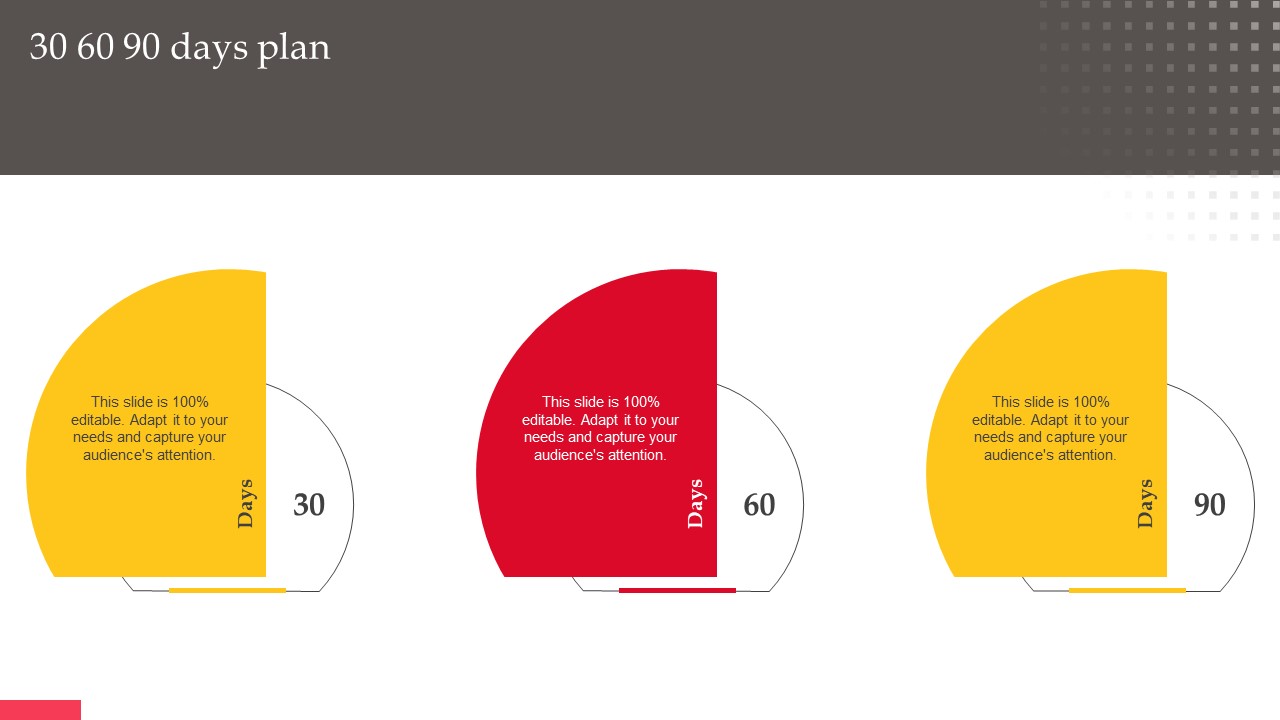 30 60 90 days plan

This slide is 100% editable. Adapt it to your needs and capture your audience's attention.

Days

30

This slide is 100% editable. Adapt it to your needs and capture your audience's attention.

Days

60

This slide is 100% editable. Adapt it to your needs and capture your audience's attention.

Days

90